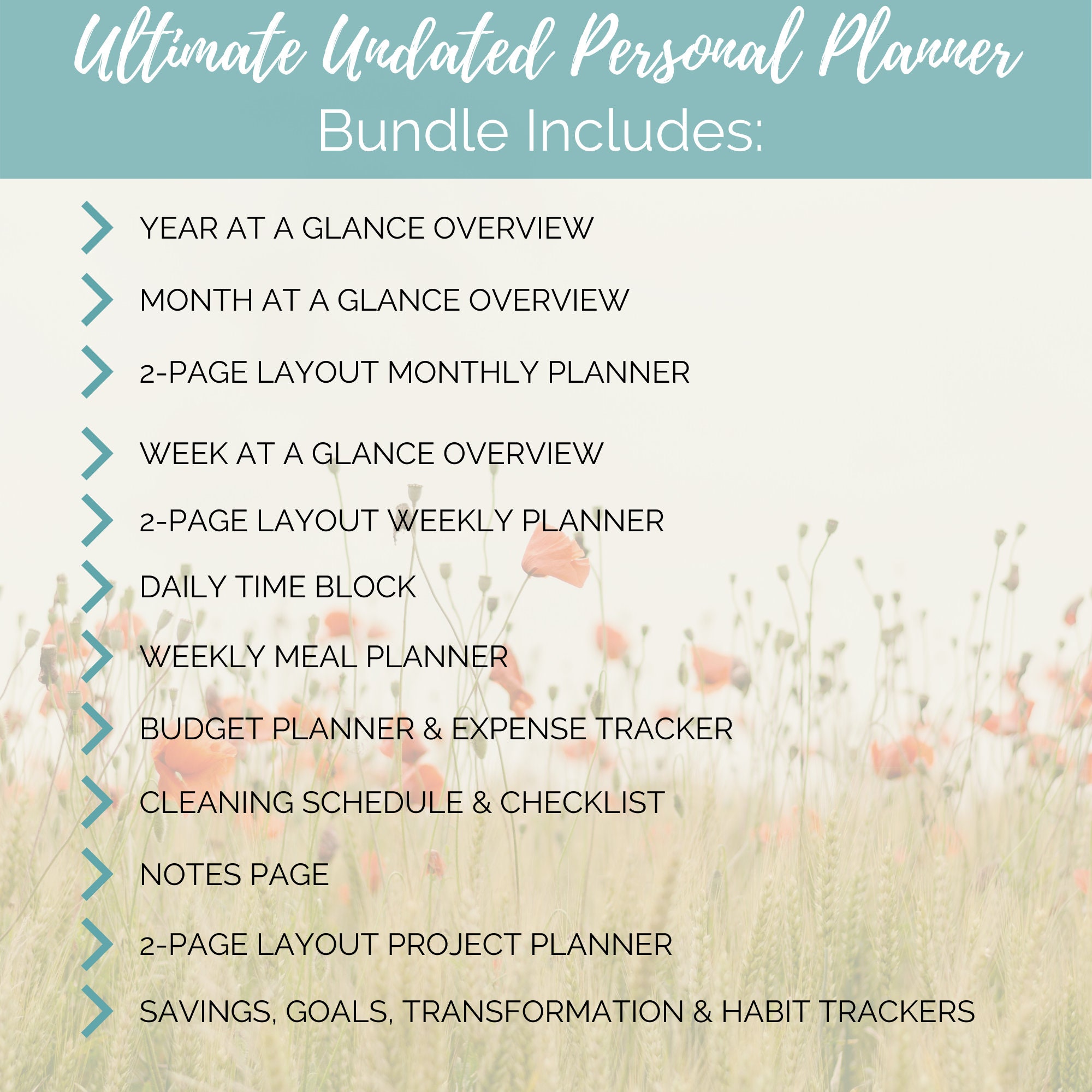 Ultimate Undated Personal Planner
Bundle Includes:

> YEAR AT A GLANCE OVERVIEW
> MONTH AT A GLANCE OVERVIEW
> 2-PAGE LAYOUT MONTHLY PLANNER
> WEEK AT A GLANCE OVERVIEW
> 2-PAGE LAYOUT WEEKLY PLANNER
> DAILY TIME BLOCK
> WEEKLY MEAL PLANNER
> BUDGET PLANNER & EXPENSE TRACKER
> CLEANING SCHEDULE & CHECKLIST
> NOTES PAGE
> 2-PAGE LAYOUT PROJECT PLANNER
> SAVINGS, GOALS, TRANSFORMATION & HABIT TRACKERS